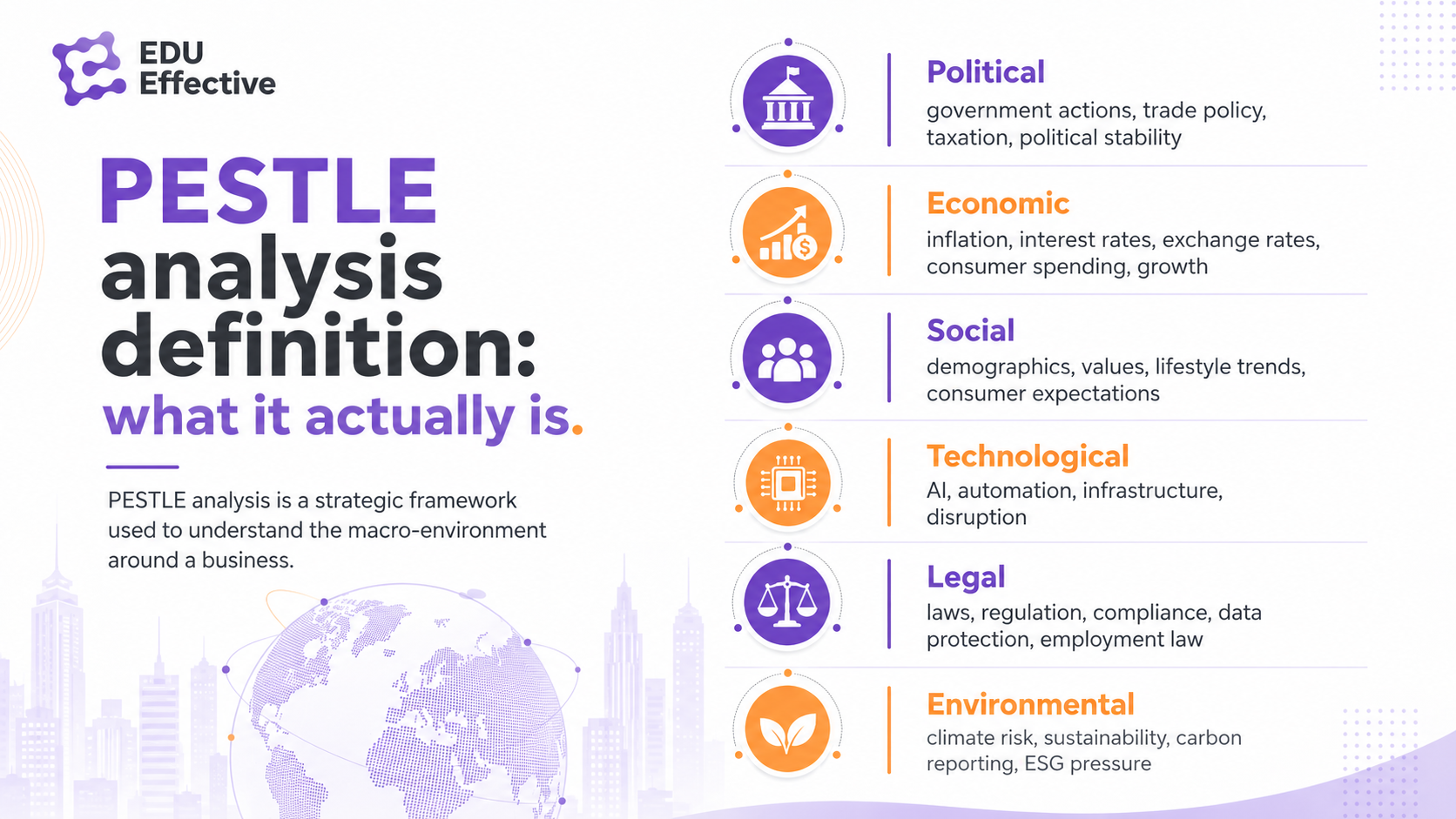 EDU Effective

PESTLE analysis definition: what it actually is.

PESTLE analysis is a strategic framework used to understand the macro-environment around a business.

Political
government actions, trade policy, taxation, political stability

Economic
inflation, interest rates, exchange rates, consumer spending, growth

Social
demographics, values, lifestyle trends, consumer expectations

Technological
AI, automation, infrastructure, disruption

Legal
laws, regulation, compliance, data protection, employment law

Environmental
climate risk, sustainability, carbon reporting, ESG pressure